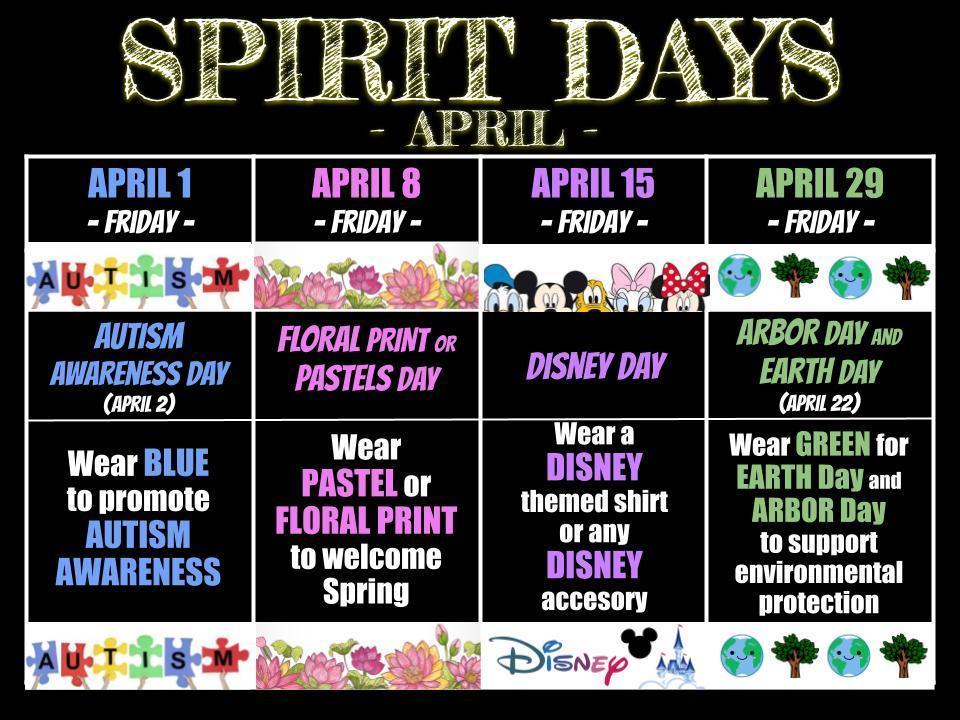 SPIRIT DAYS
- APRIL -

| APRIL 1 - FRIDAY - | APRIL 8 - FRIDAY - | APRIL 15 - FRIDAY - | APRIL 29 - FRIDAY - |
|---|---|---|---|
| AUTISM | | | |
| AUTISM AWARENESS DAY (APRIL 2) | FLORAL PRINT OR PASTELS DAY | DISNEY DAY | ARBOR DAY AND EARTH DAY (APRIL 22) |
| Wear BLUE to promote AUTISM AWARENESS | Wear PASTEL or FLORAL PRINT to welcome Spring | Wear a DISNEY themed shirt or any DISNEY accesory | Wear GREEN for EARTH Day and ARBOR Day to support environmental protection |
| AUTISM | | DISNEY | |